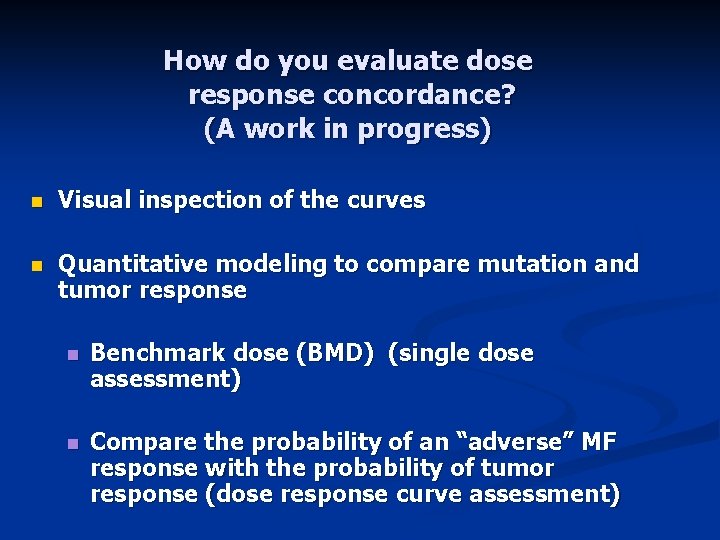 How do you evaluate dose response concordance? (A work in progress)

- Visual inspection of the curves

- Quantitative modeling to compare mutation and tumor response

  - Benchmark dose (BMD) (single dose assessment)

  - Compare the probability of an “adverse” MF response with the probability of tumor response (dose response curve assessment)